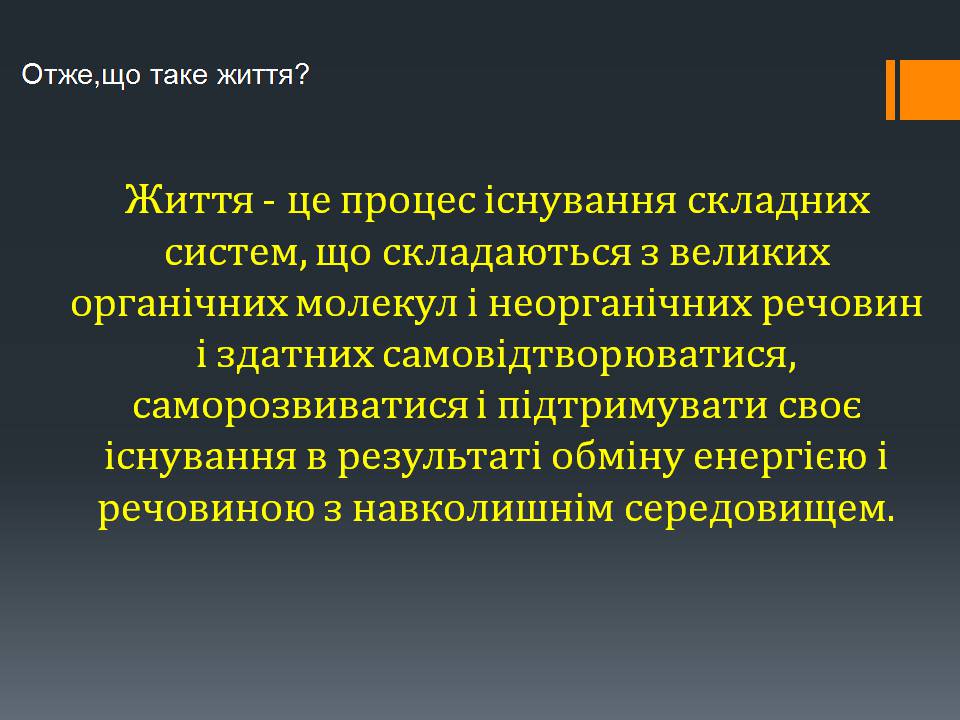 Отже,що таке життя?

Життя - це процес існування складних систем, що складаються з великих органічних молекул і неорганічних речовин і здатних самовідтворюватися, саморозвиватися і підтримувати своє існування в результаті обміну енергією і речовиною з навколишнім середовищем.